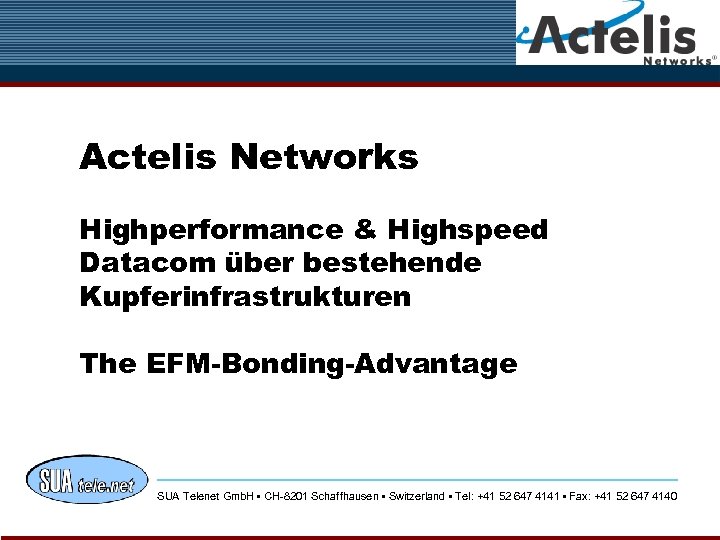 Actelis Networks®

Actelis Networks

Highperformance & Highspeed Datacom über bestehende Kupferinfrastrukturen

The EFM-Bonding-Advantage

SUA tele.net

SUA Telenet GmbH ▪ CH-8201 Schaffhausen ▪ Switzerland ▪ Tel: +41 52 647 4141 ▪ Fax: +41 52 647 4140